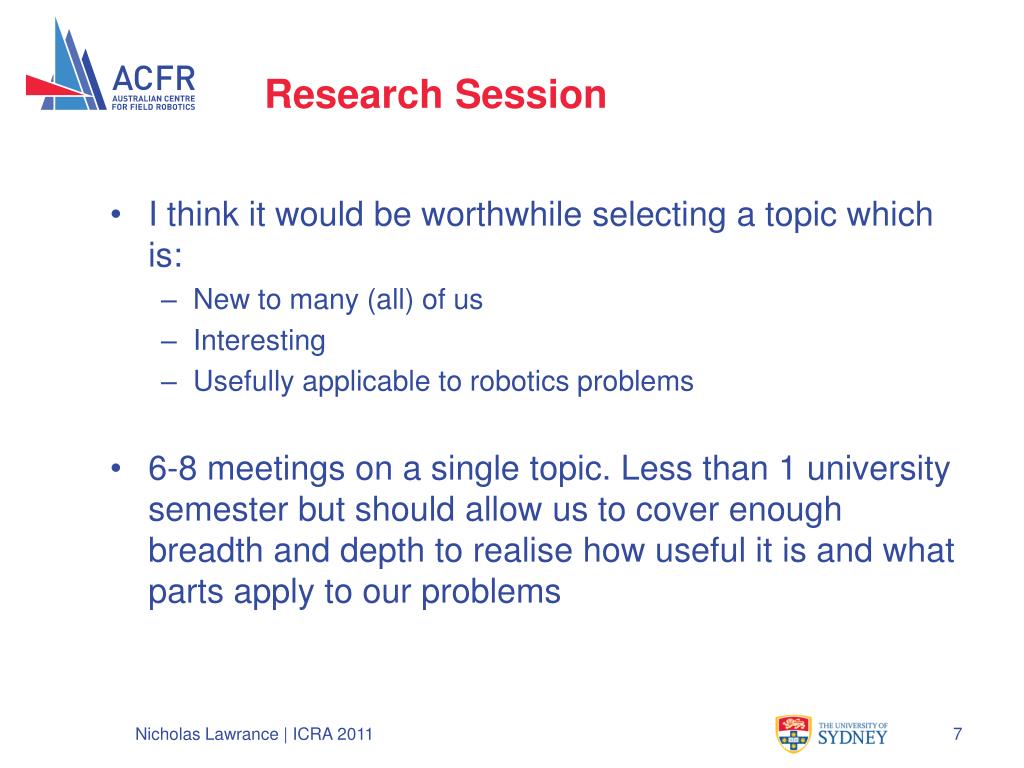 ACFR
AUSTRALIAN CENTRE FOR FIELD ROBOTICS

Research Session

• I think it would be worthwhile selecting a topic which is:
– New to many (all) of us
– Interesting
– Usefully applicable to robotics problems

• 6-8 meetings on a single topic. Less than 1 university semester but should allow us to cover enough breadth and depth to realise how useful it is and what parts apply to our problems

Nicholas Lawrance | ICRA 2011

THE UNIVERSITY OF SYDNEY

7